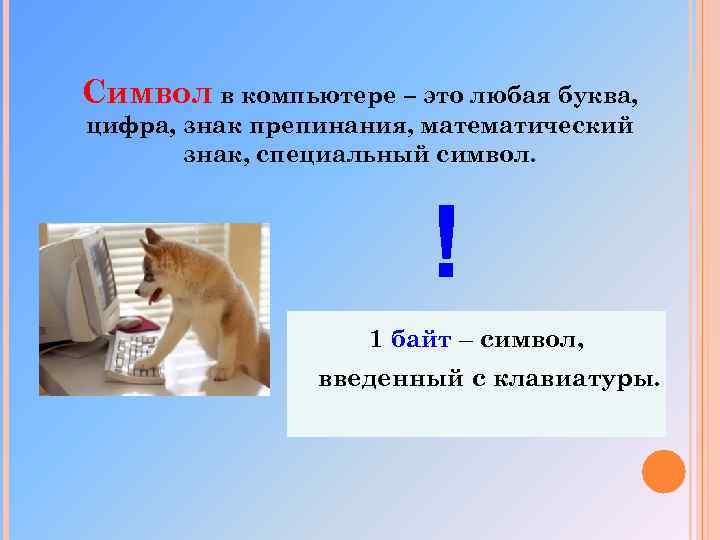 Символ в компьютере – это любая буква, цифра, знак препинания, математический знак, специальный символ.

!

1 байт – символ, введенный с клавиатуры.